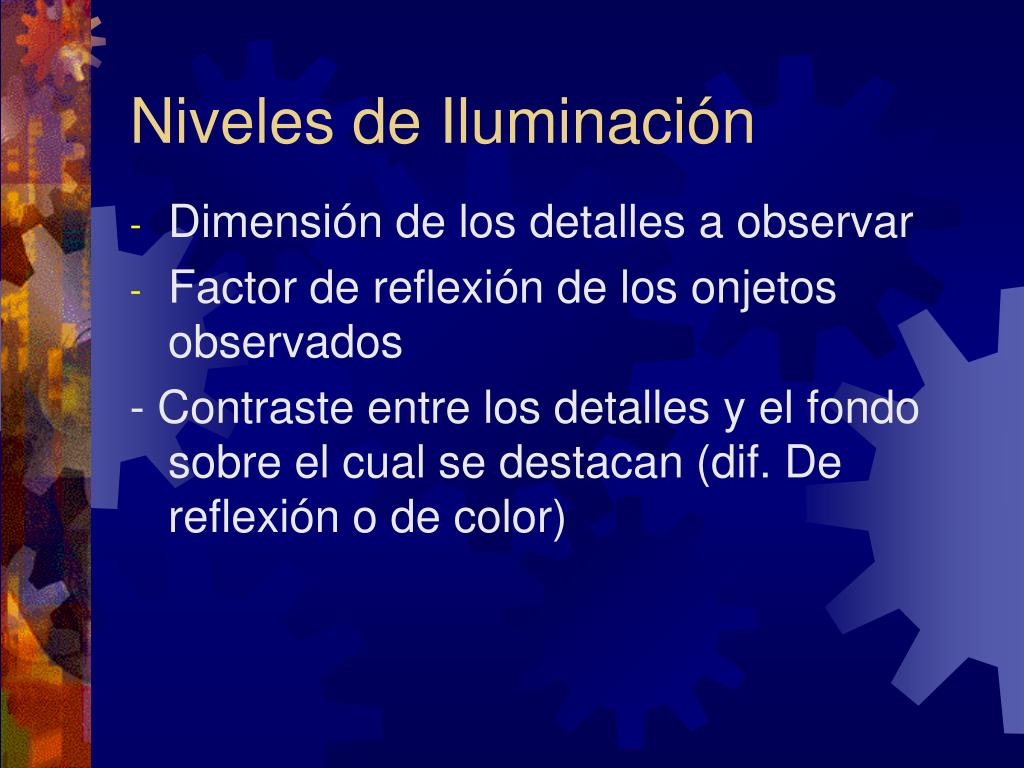 Niveles de Iluminación

- Dimensión de los detalles a observar
- Factor de reflexión de los onjetos observados
- Contraste entre los detalles y el fondo sobre el cual se destacan (dif. De reflexión o de color)